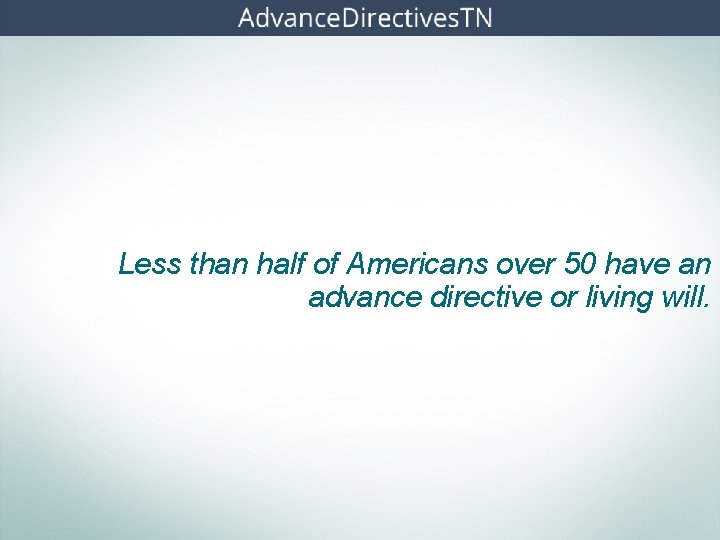 AdvanceDirectivesTN

Less than half of Americans over 50 have an advance directive or living will.